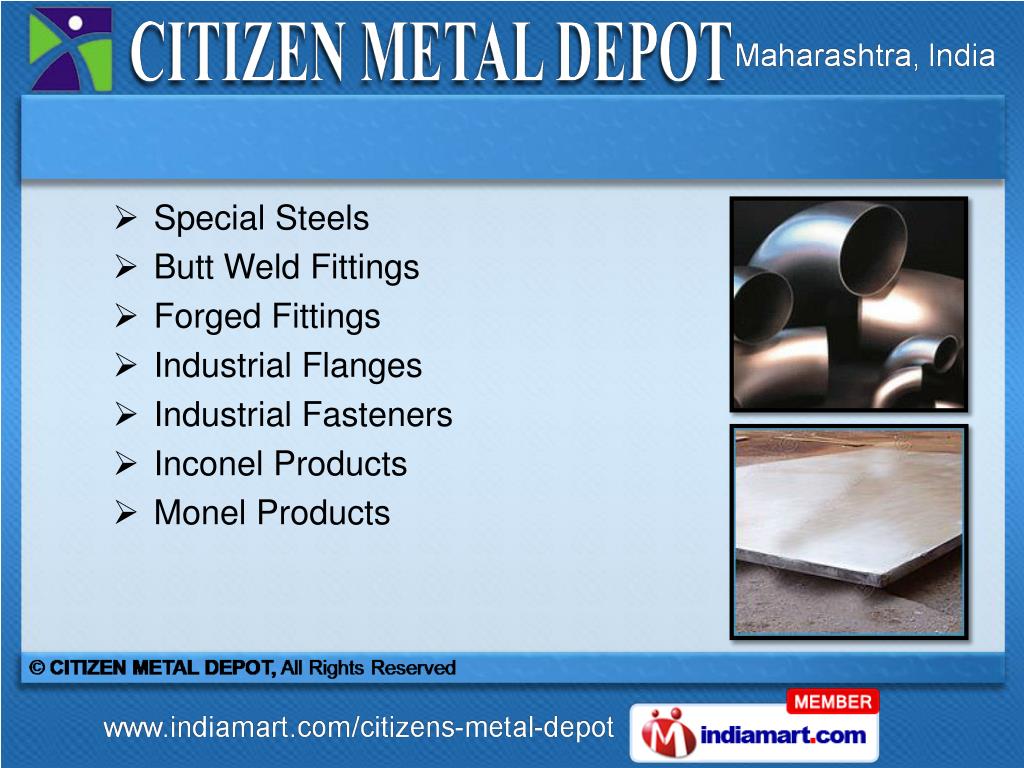 CITIZEN METAL DEPOT Maharashtra, India

➢ Special Steels
➢ Butt Weld Fittings
➢ Forged Fittings
➢ Industrial Flanges
➢ Industrial Fasteners
➢ Inconel Products
➢ Monel Products

© CITIZEN METAL DEPOT, All Rights Reserved

www.indiamart.com/citizens-metal-depot

MEMBER
indiamart.com